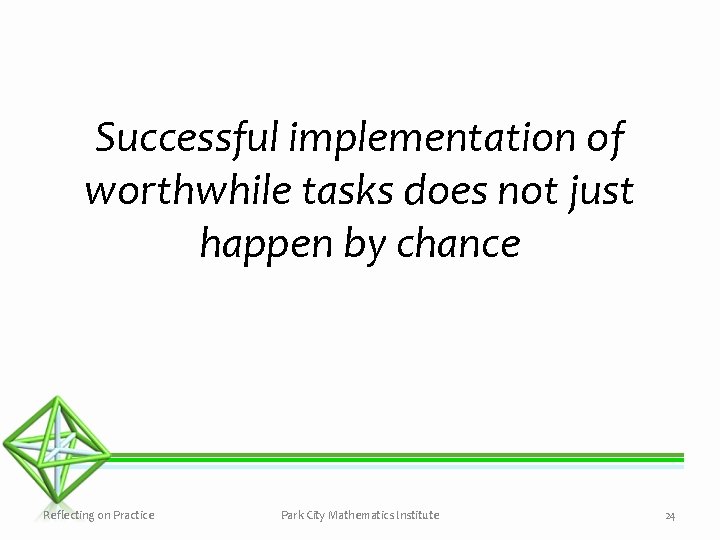 Successful implementation of worthwhile tasks does not just happen by chance

Reflecting on Practice

Park City Mathematics Institute

24